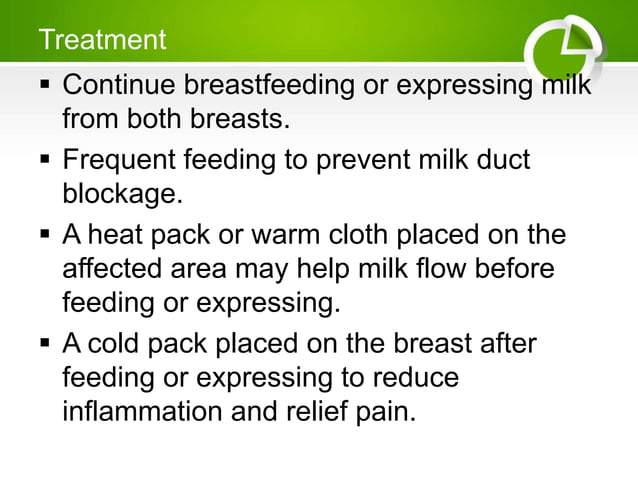 Treatment

▪ Continue breastfeeding or expressing milk from both breasts.

▪ Frequent feeding to prevent milk duct blockage.

▪ A heat pack or warm cloth placed on the affected area may help milk flow before feeding or expressing.

▪ A cold pack placed on the breast after feeding or expressing to reduce inflammation and relief pain.